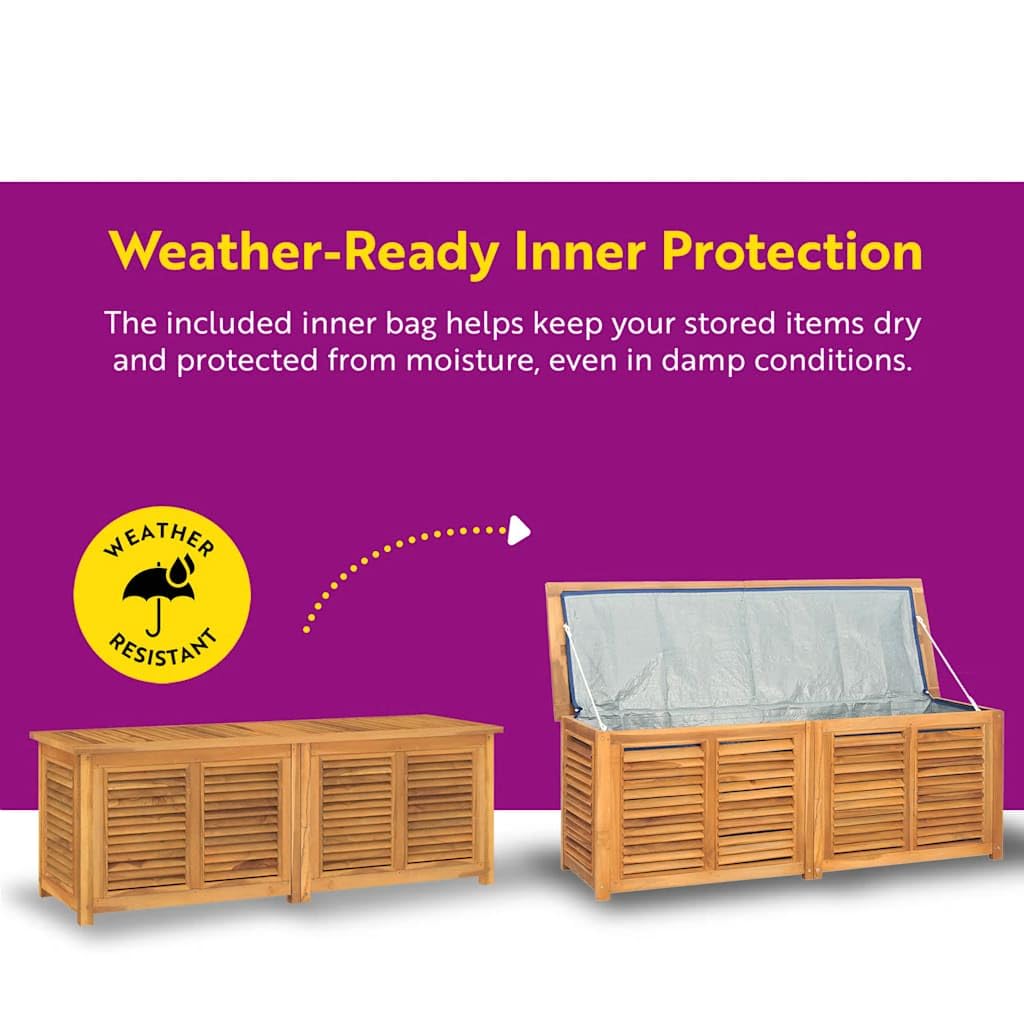 Weather-Ready Inner Protection

The included inner bag helps keep your stored items dry and protected from moisture, even in damp conditions.

WEATHER RESISTANT